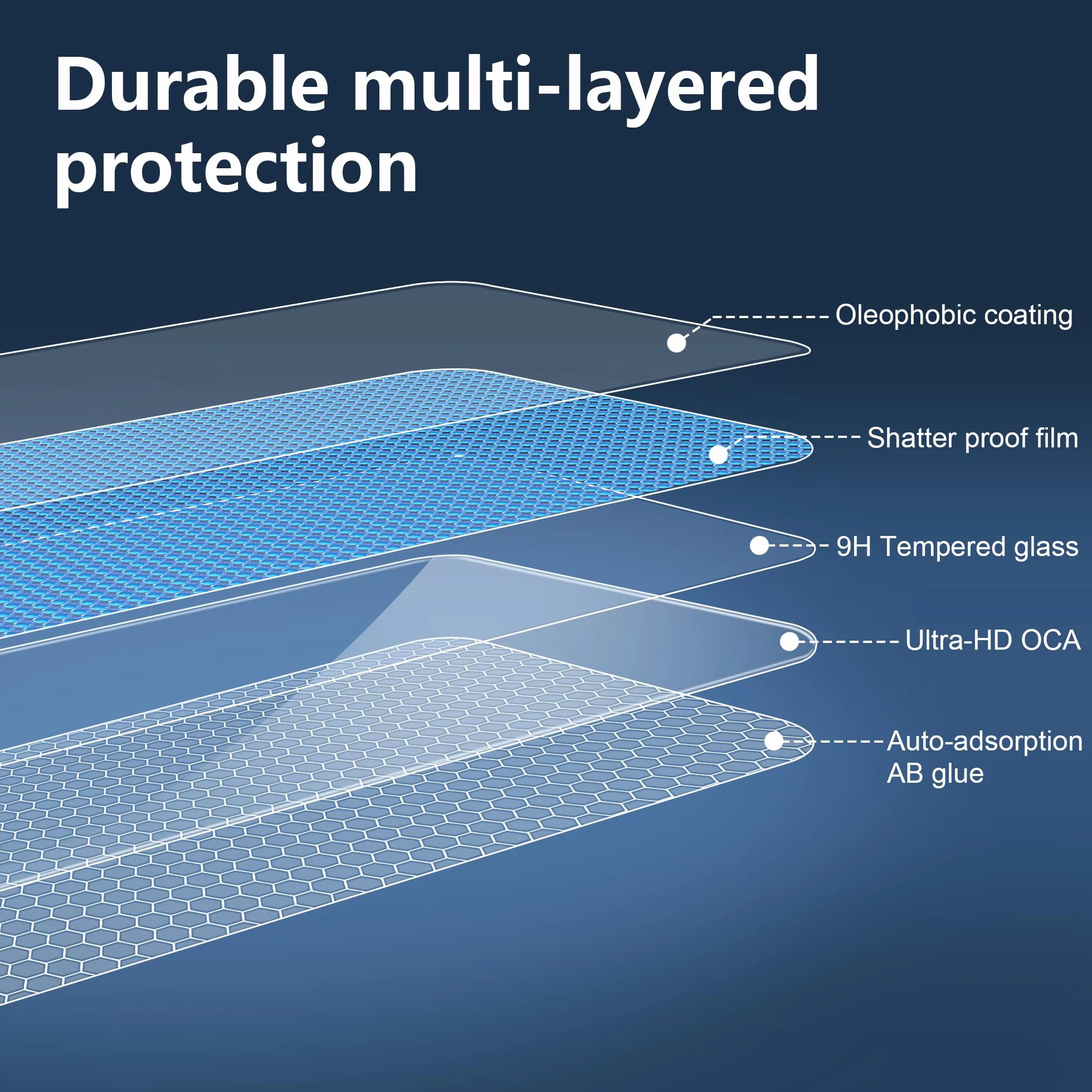 Durable multi-layered protection

Oleophobic coating

Shatter proof film

9H Tempered glass

Ultra-HD OCA

Auto-adsorption AB glue